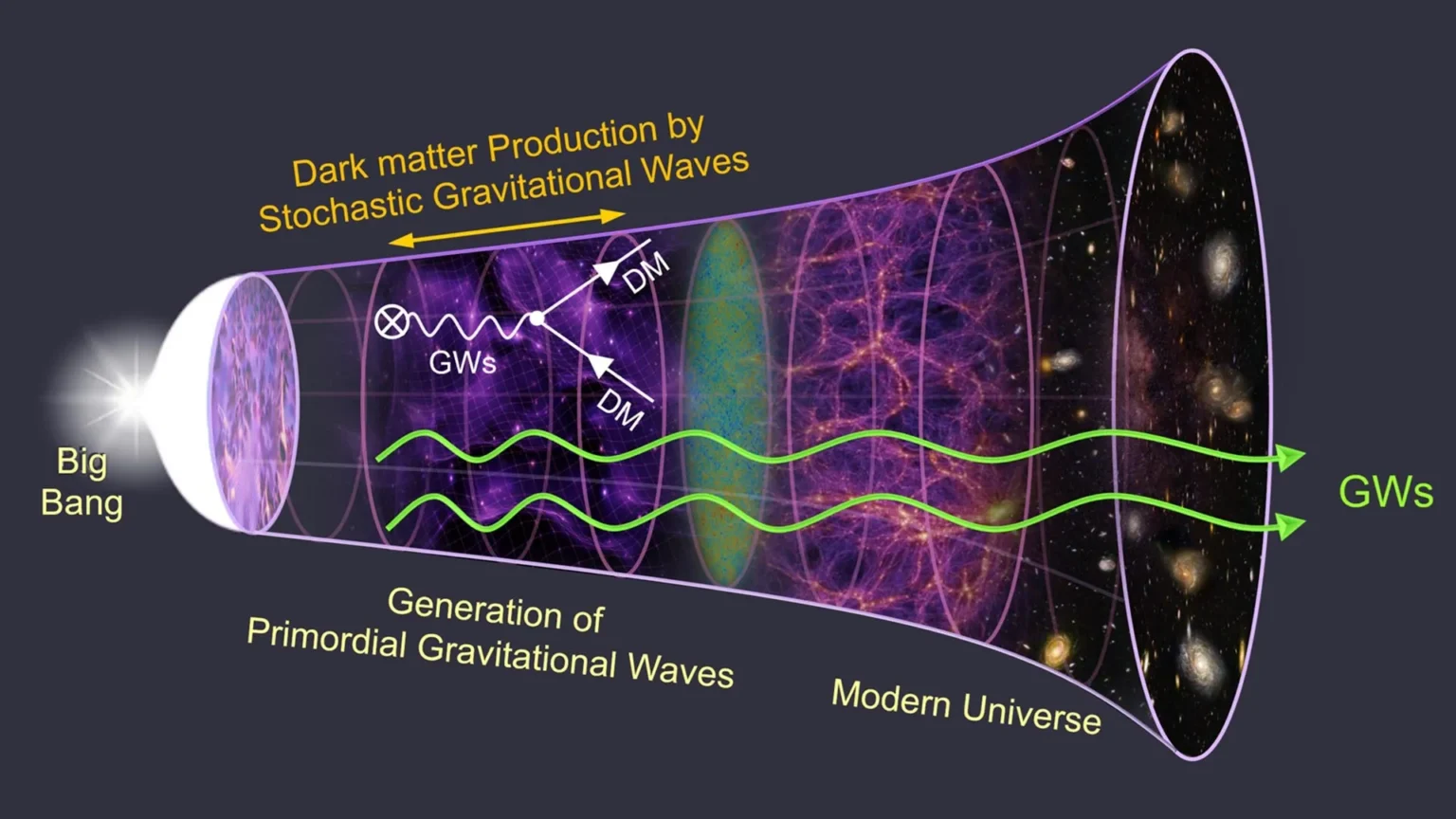 Dark matter Production by Stochastic Gravitational Waves

DM

GWs

DM

Big Bang

GWs

Generation of Primordial Gravitational Waves

Modern Universe